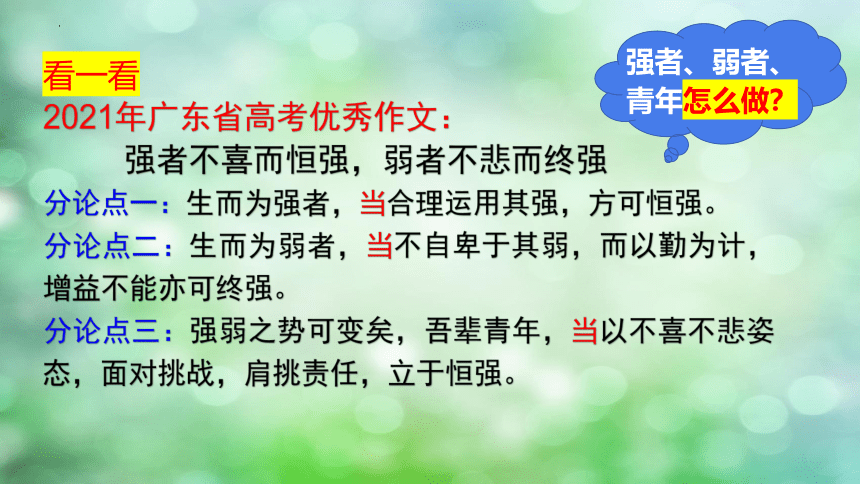 看一看

强者、弱者、青年怎么做?

2021年广东省高考优秀作文:

强者不喜而恒强，弱者不悲而终强

分论点一：生而为强者，当合理运用其强，方可恒强。

分论点二：生而为弱者，当不自卑于其弱，而以勤为计，增益不能亦可终强。

分论点三：强弱之势可变矣，吾辈青年，当以不喜不悲姿态，面对挑战，肩挑责任，立于恒强。